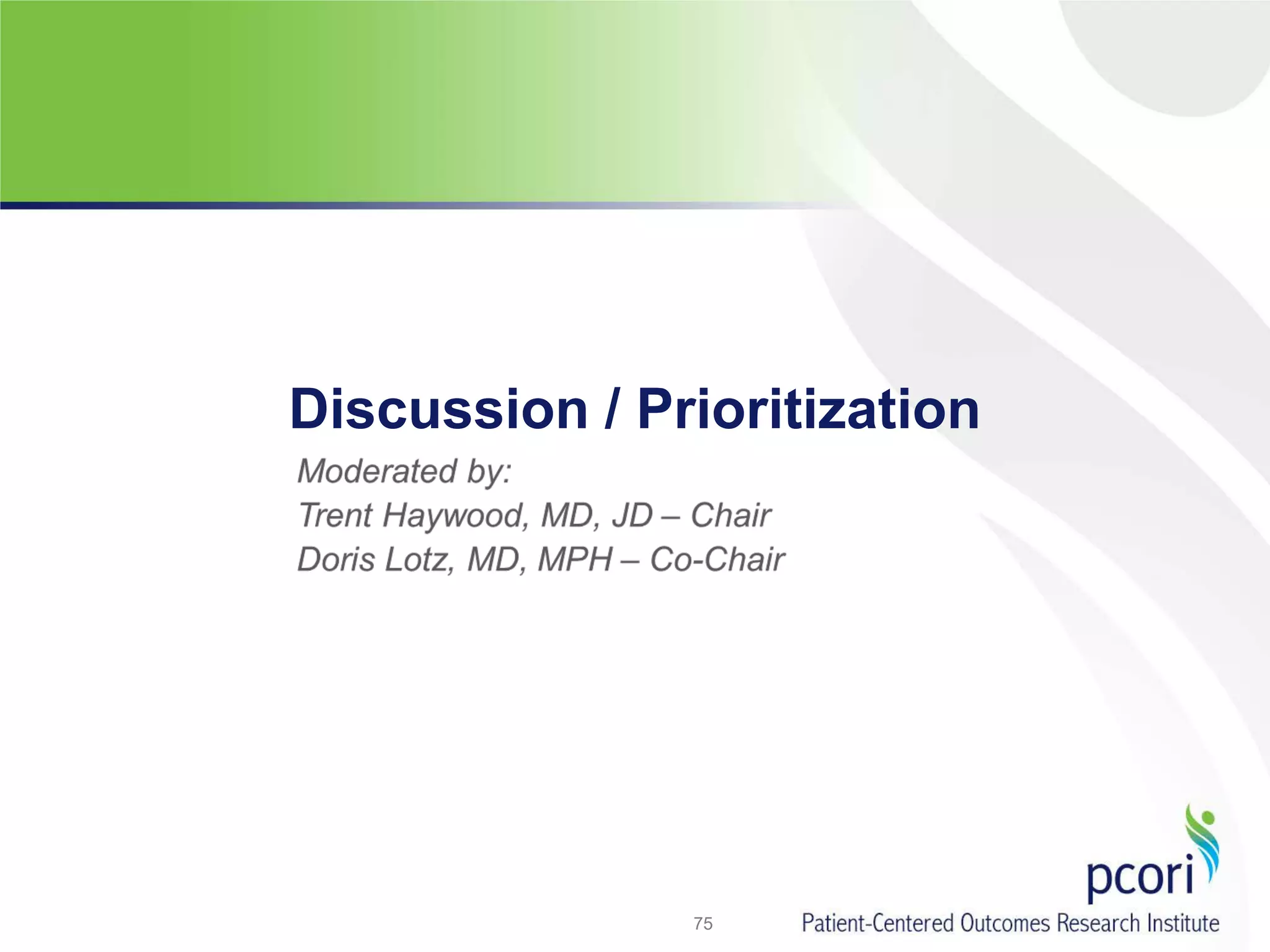 Discussion / Prioritization

Moderated by:
Trent Haywood, MD, JD – Chair
Doris Lotz, MD, MPH – Co-Chair

75

pcori
Patient-Centered Outcomes Research Institute